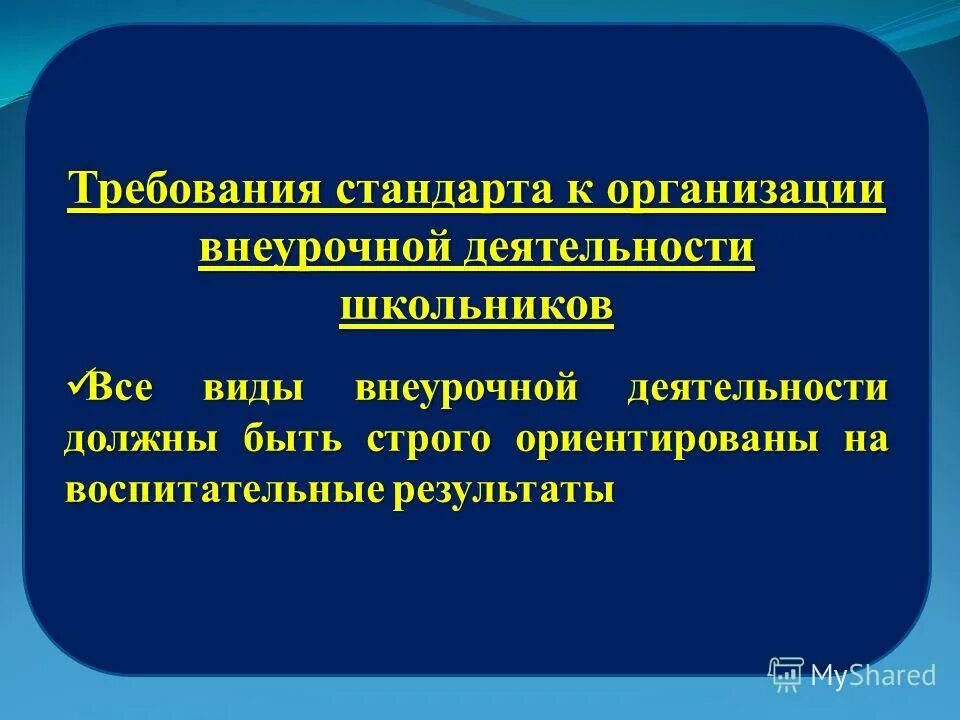 Требования стандарта к организации внеурочной деятельности школьников

✓Все виды внеурочной деятельности должны быть строго ориентированы на воспитательные результаты

MyShared